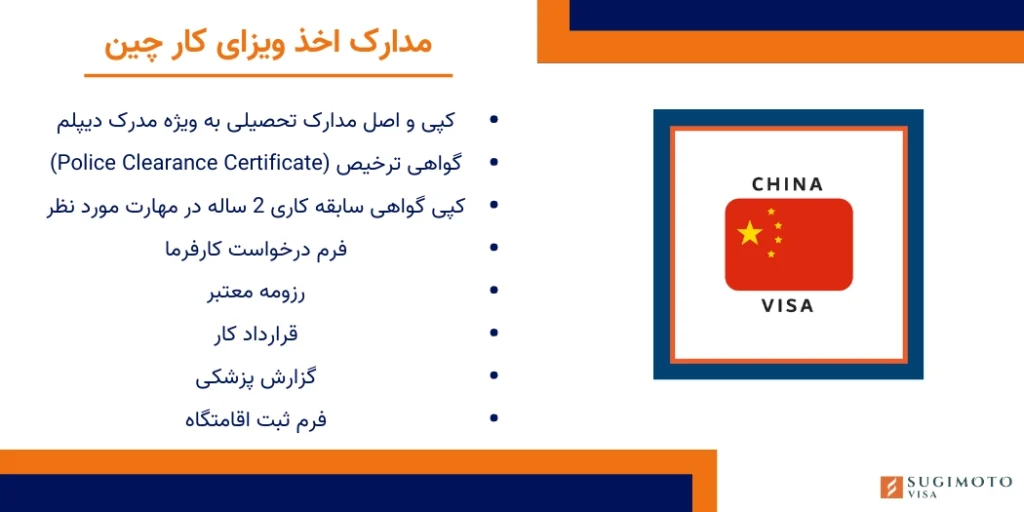 مدارک اخذ ویزای کار چین

- کپی و اصل مدارک تحصیلی به ویژه مدرک دیپلم
- گواهی ترخیص (Police Clearance Certificate)
- کپی گواهی سابقه کاری 2 ساله در مهارت مورد نظر
- فرم درخواست کارفرما
- رزومه معتبر
- قرارداد کار
- گزارش پزشکی
- فرم ثبت اقامتگاه

CHINA
VISA

SUGIMOTO
VISA